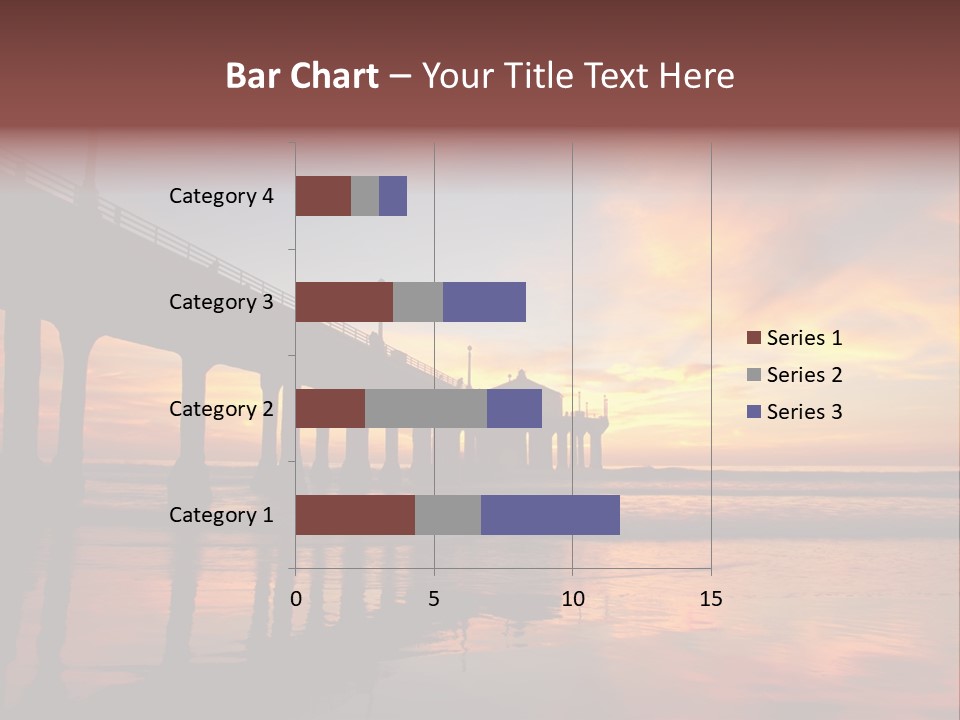 Bar Chart – Your Title Text Here

Category 4
Category 3
Category 2
Category 1

0 5 10 15

Series 1
Series 2
Series 3